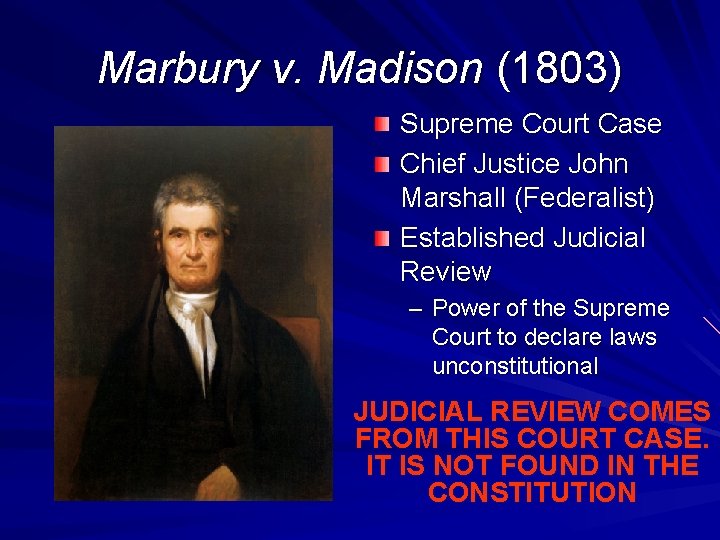 Marbury v. Madison (1803)

Supreme Court Case

Chief Justice John Marshall (Federalist)

Established Judicial Review

– Power of the Supreme Court to declare laws unconstitutional

JUDICIAL REVIEW COMES FROM THIS COURT CASE. IT IS NOT FOUND IN THE CONSTITUTION